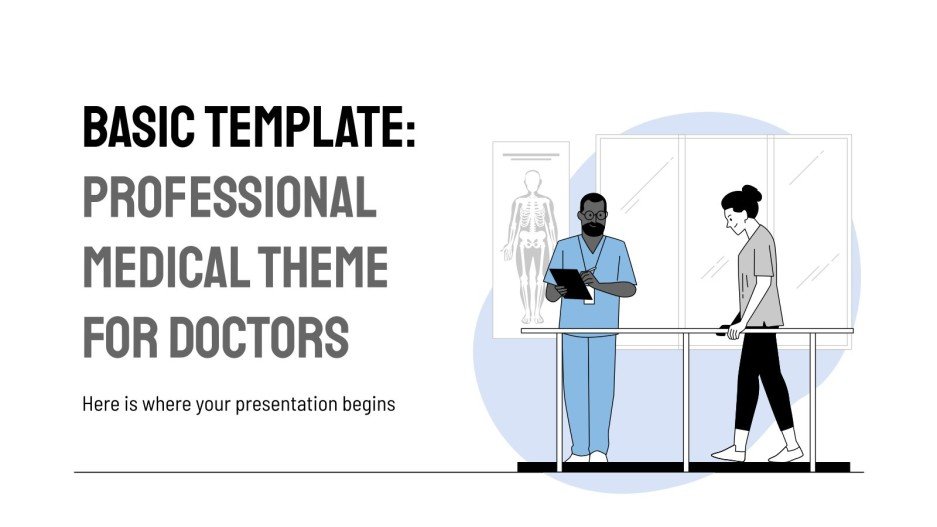 BASIC TEMPLATE:
PROFESSIONAL MEDICAL THEME FOR DOCTORS

Here is where your presentation begins